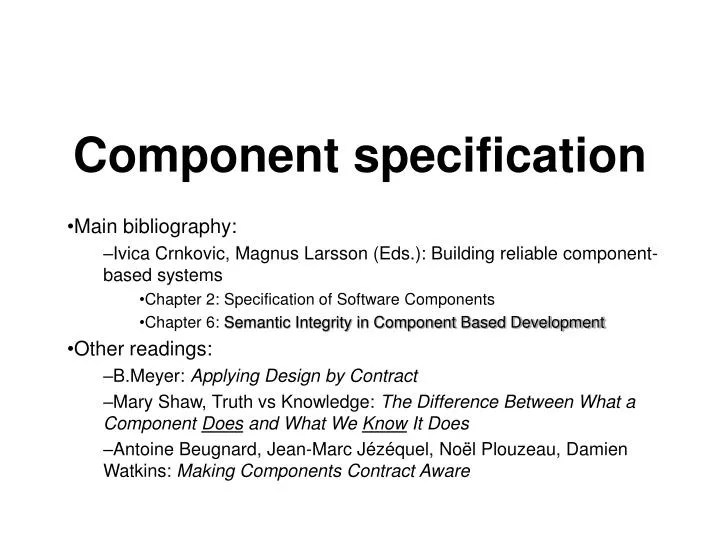 Component specification

•Main bibliography:

–Ivica Crnkovic, Magnus Larsson (Eds.): Building reliable component-based systems

•Chapter 2: Specification of Software Components

•Chapter 6: Semantic Integrity in Component Based Development

•Other readings:

–B.Meyer: Applying Design by Contract

–Mary Shaw, Truth vs Knowledge: The Difference Between What a Component Does and What We Know It Does

–Antoine Beugnard, Jean-Marc Jézéquel, Noël Plouzeau, Damien Watkins: Making Components Contract Aware